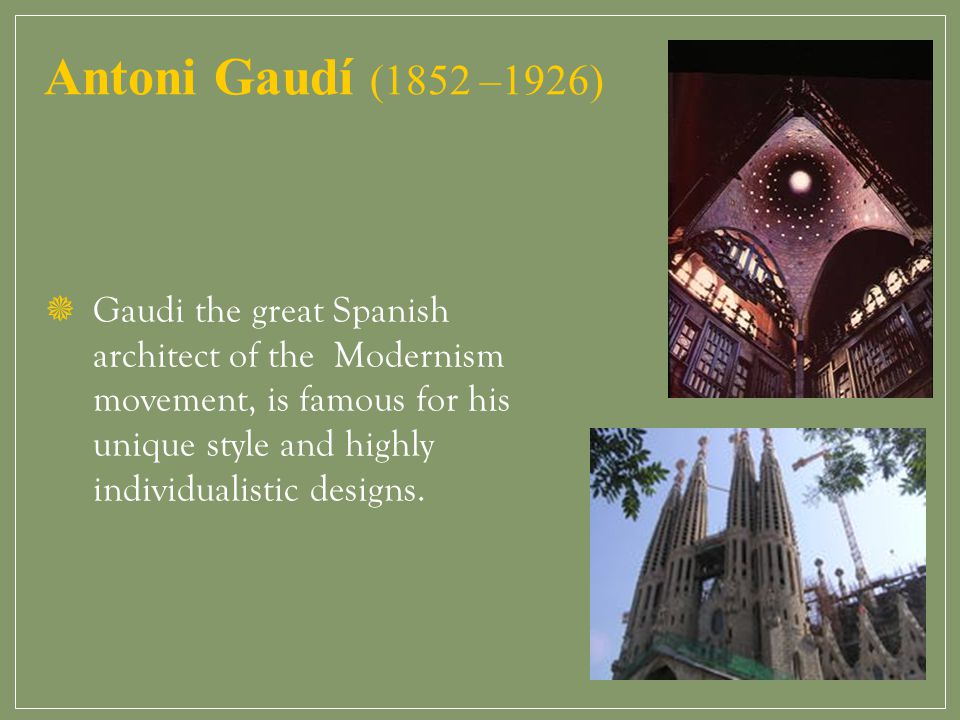 Antoni Gaudí (1852 –1926)

Gaudi the great Spanish architect of the Modernism movement, is famous for his unique style and highly individualistic designs.